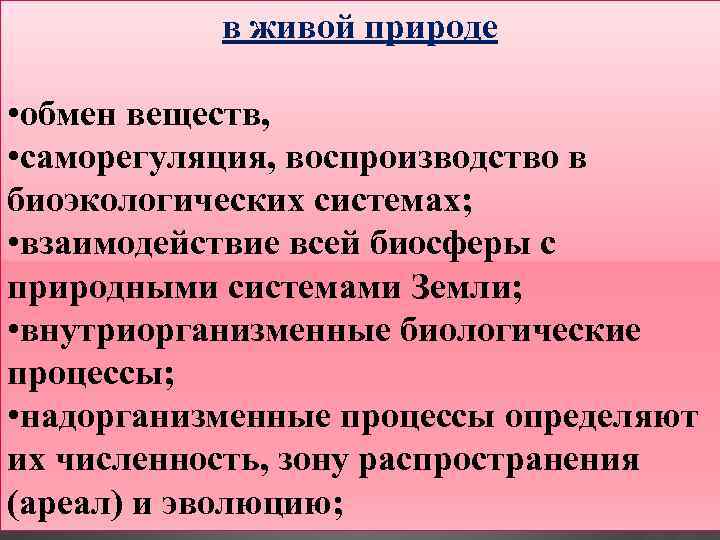 в живой природе

•обмен веществ,
•саморегуляция, воспроизводство в биоэкологических системах;
•взаимодействие всей биосферы с природными системами Земли;
•внутриорганизменные биологические процессы;
•надорганизменные процессы определяют их численность, зону распространения (ареал) и эволюцию;